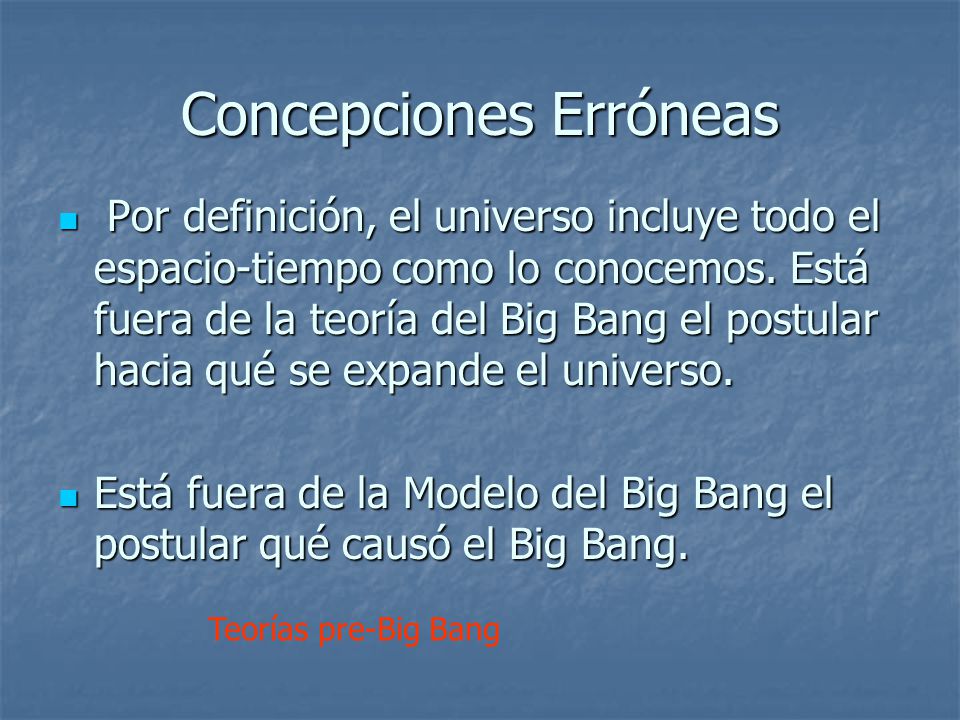 Concepciones Erróneas

Por definición, el universo incluye todo el espacio-tiempo como lo conocemos. Está fuera de la teoría del Big Bang el postular hacia qué se expande el universo.

Está fuera de la Modelo del Big Bang el postular qué causó el Big Bang.

Teorías pre-Big Bang